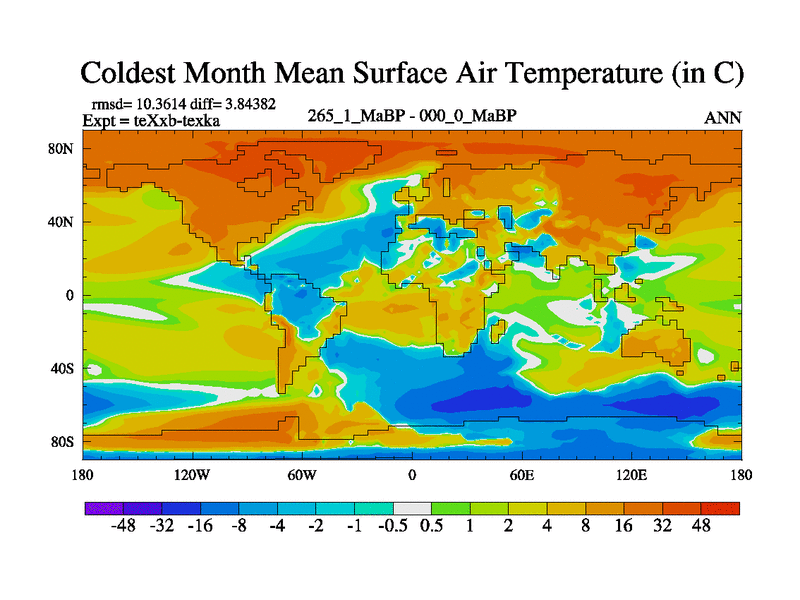 Coldest Month Mean Surface Air Temperature (in C)

rmsd= 10.3614 diff= 3.84382
Expt = teXxb-texka

265_1_MaBP - 000_0_MaBP

ANN

80N
40N
0
40S
80S

180
120W
60W
0
60E
120E
180

-48 -32 -16 -8 -4 -2 -1 -0.5 0.5 1 2 4 8 16 32 48